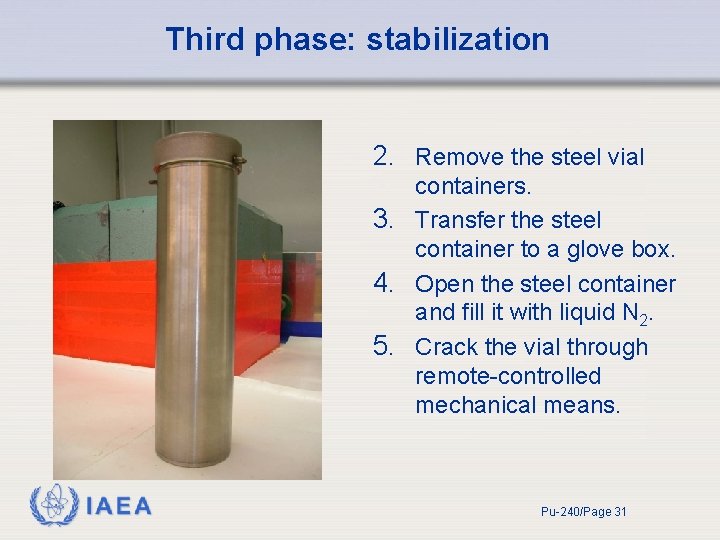 Third phase: stabilization

2. Remove the steel vial containers.
3. Transfer the steel container to a glove box.
4. Open the steel container and fill it with liquid $N_2$.
5. Crack the vial through remote-controlled mechanical means.

IAEA

Pu-240/Page 31